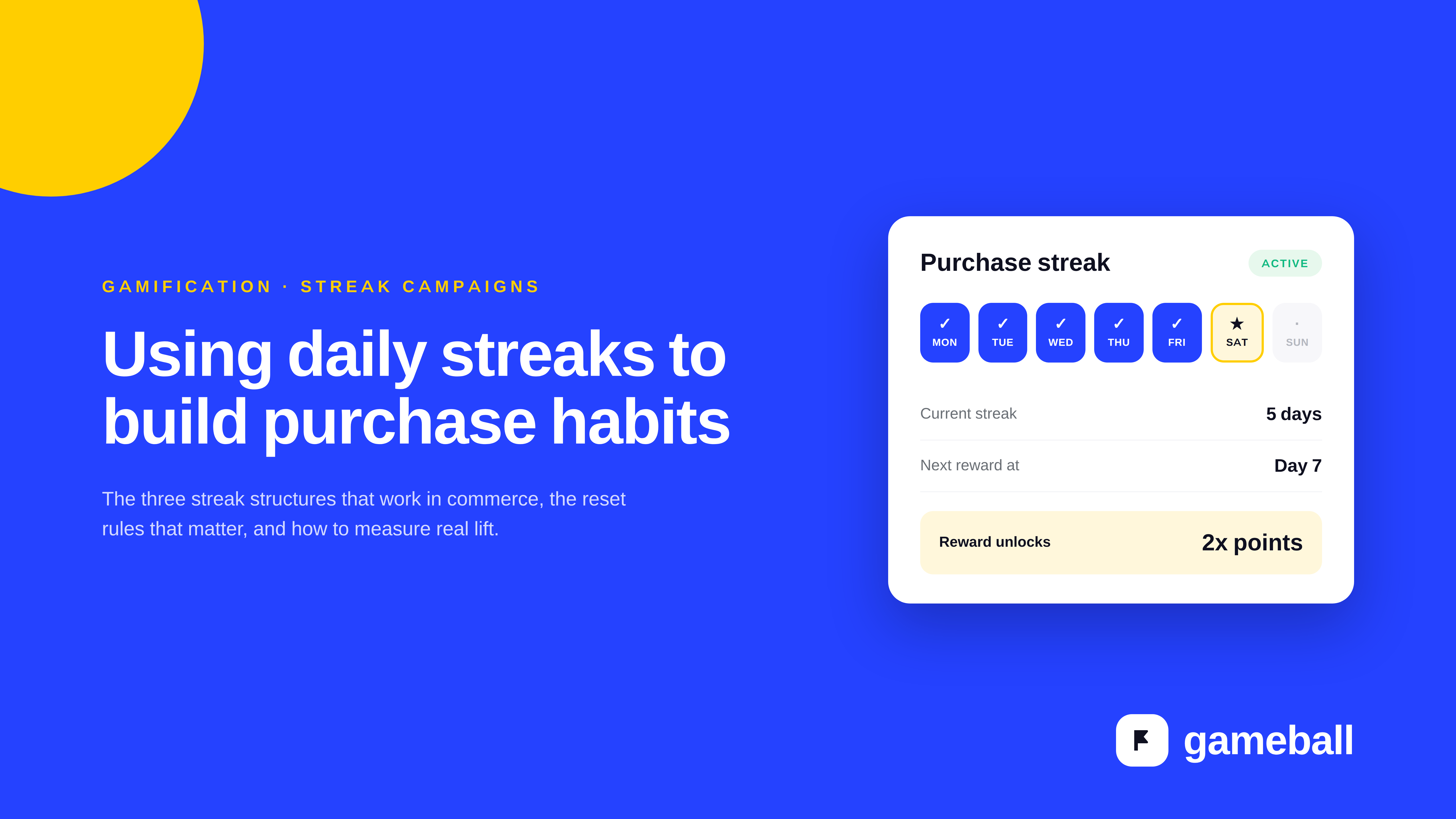 GAMIFICATION · STREAK CAMPAIGNS

Using daily streaks to build purchase habits

The three streak structures that work in commerce, the reset rules that matter, and how to measure real lift.

Purchase streak

ACTIVE

✓
MON

✓
TUE

✓
WED

✓
THU

✓
FRI

★
SAT

·
SUN

Current streak
5 days

Next reward at
Day 7

Reward unlocks
2x points

gameball